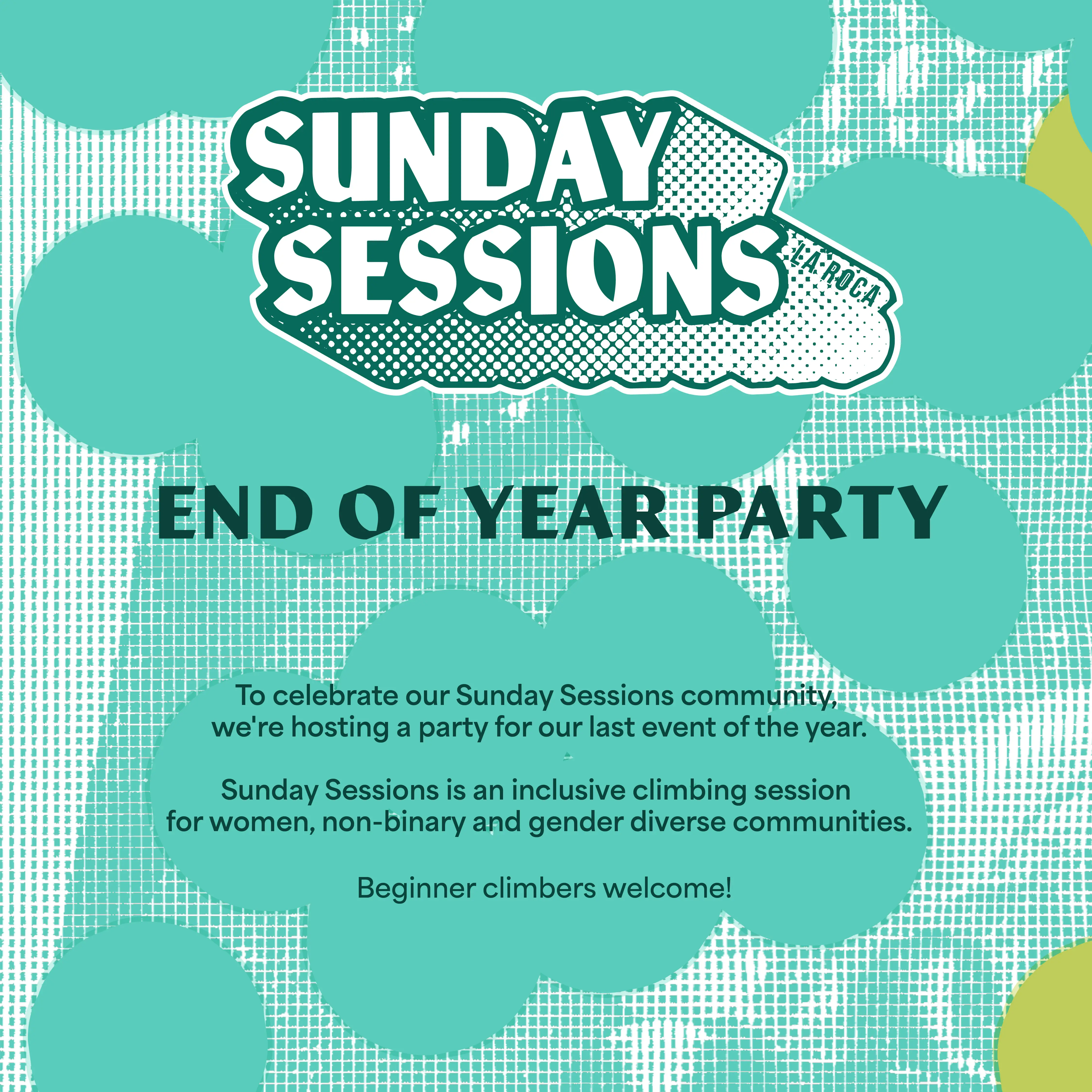 SUNDAY SESSIONS
LA ROCA

END OF YEAR PARTY

To celebrate our Sunday Sessions community, we're hosting a party for our last event of the year.

Sunday Sessions is an inclusive climbing session for women, non-binary and gender diverse communities.

Beginner climbers welcome!